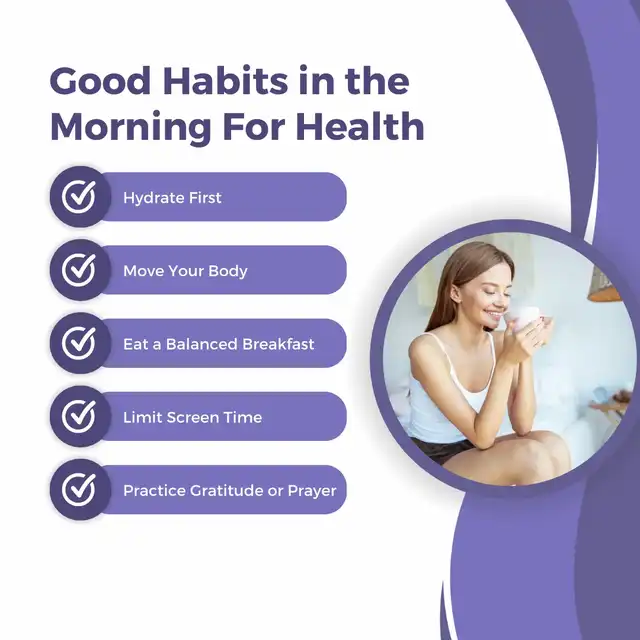 Good Habits in the Morning For Health

Hydrate First

Move Your Body

Eat a Balanced Breakfast

Limit Screen Time

Practice Gratitude or Prayer